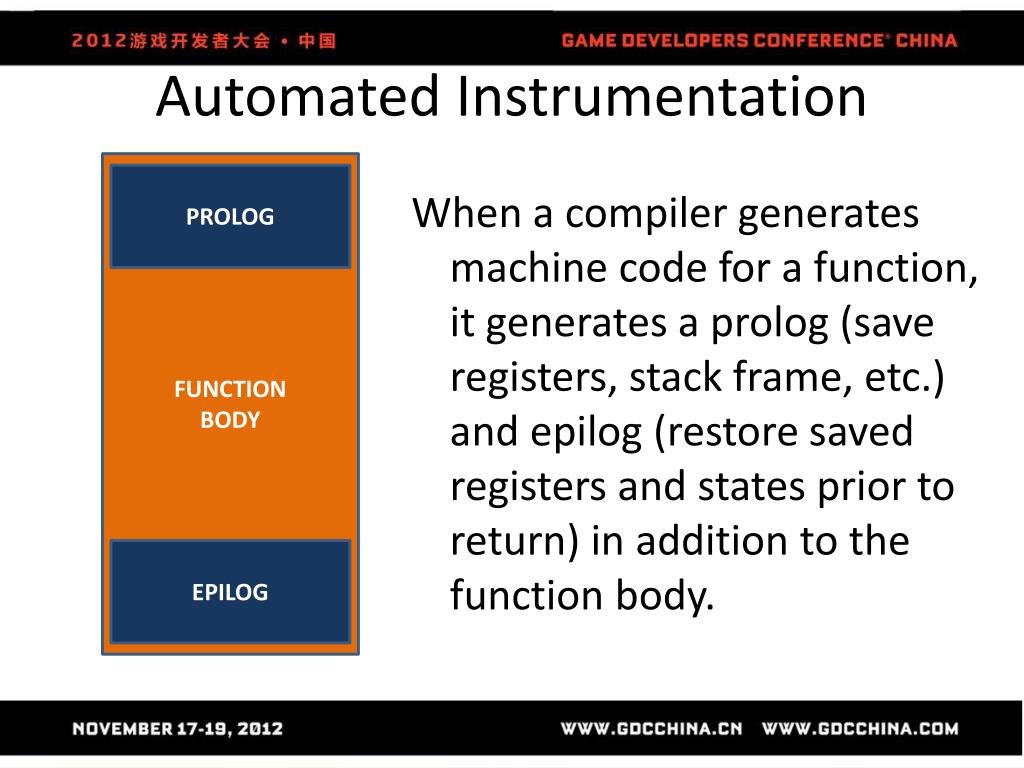 2012游戏开发者大会 • 中国

GAME DEVELOPERS CONFERENCE® CHINA

Automated Instrumentation

PROLOG

FUNCTION BODY

EPILOG

When a compiler generates machine code for a function, it generates a prolog (save registers, stack frame, etc.) and epilog (restore saved registers and states prior to return) in addition to the function body.

NOVEMBER 17-19, 2012

WWW.GDCCHINA.CN WWW.GDCCHINA.COM